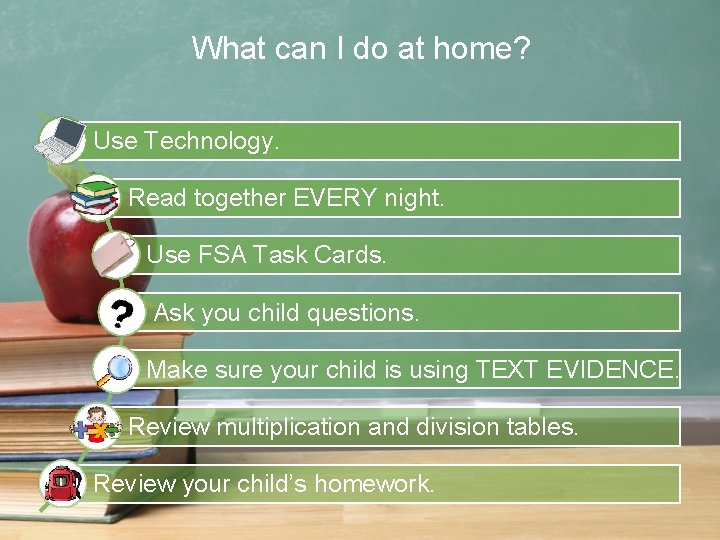 What can I do at home?

Use Technology.

Read together EVERY night.

Use FSA Task Cards.

?

Ask you child questions.

Make sure your child is using TEXT EVIDENCE.

Review multiplication and division tables.

Review your child's homework.